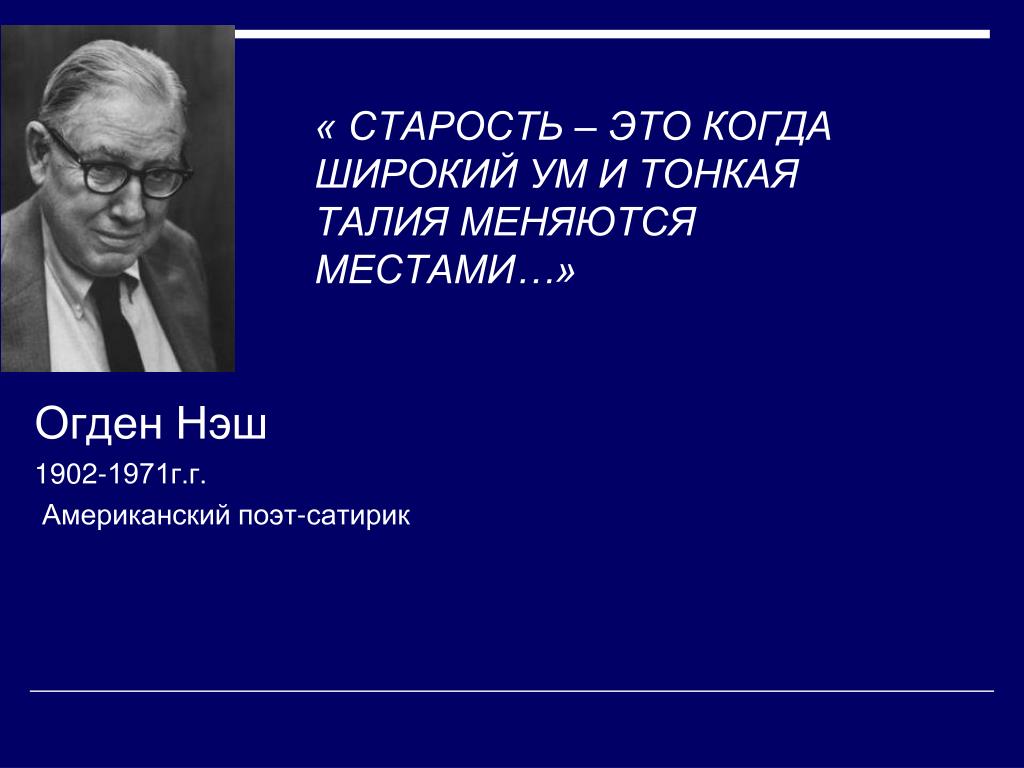 « СТАРОСТЬ – ЭТО КОГДА ШИРОКИЙ УМ И ТОНКАЯ ТАЛИЯ МЕНЯЮТСЯ МЕСТАМИ…»

Огден Нэш

1902-1971г.г.

Американский поэт-сатирик